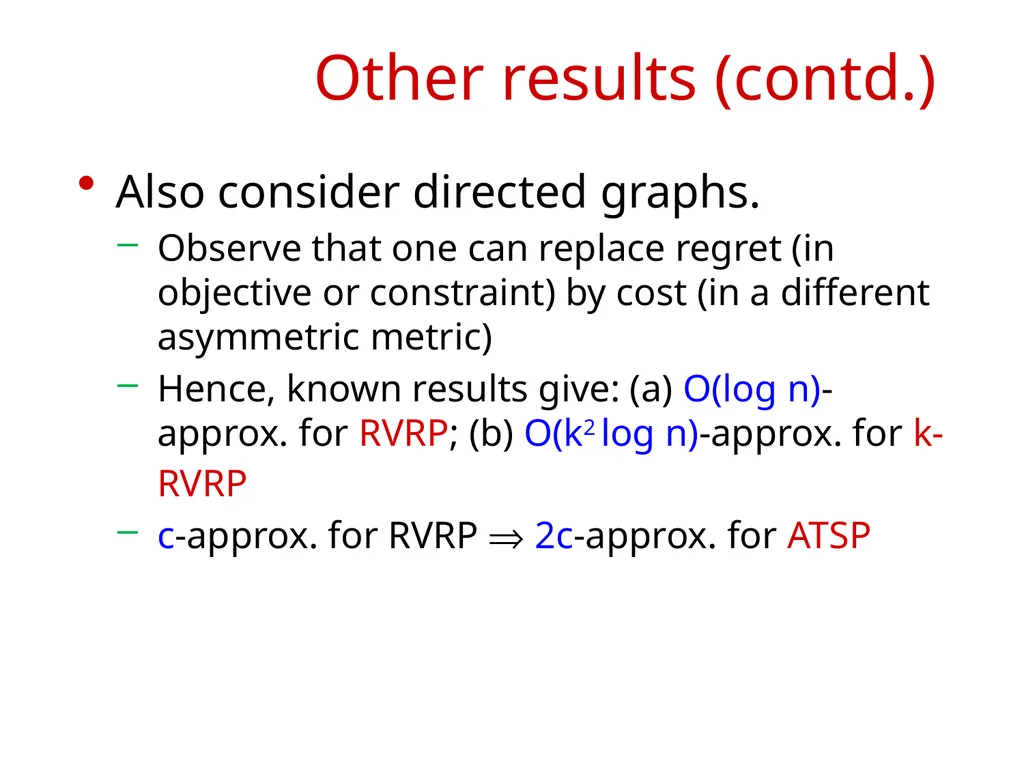 Other results (contd.)

• Also consider directed graphs.
– Observe that one can replace regret (in objective or constraint) by cost (in a different asymmetric metric)
– Hence, known results give: (a) $O(\log n)$-approx. for RVRP; (b) $O(k^2 \log n)$-approx. for k-RVRP
– c-approx. for RVRP $\Rightarrow$ 2c-approx. for ATSP